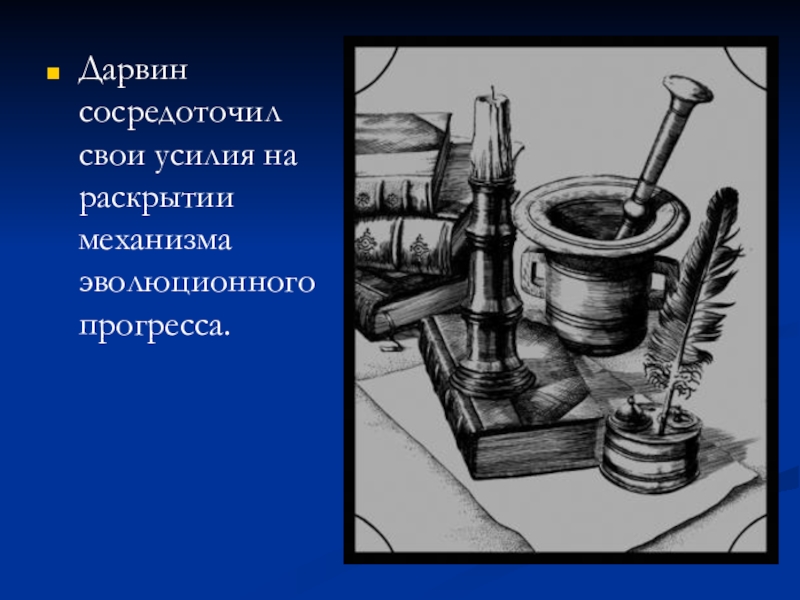 Дарвин сосредоточил свои усилия на раскрытии механизма эволюционного прогресса.